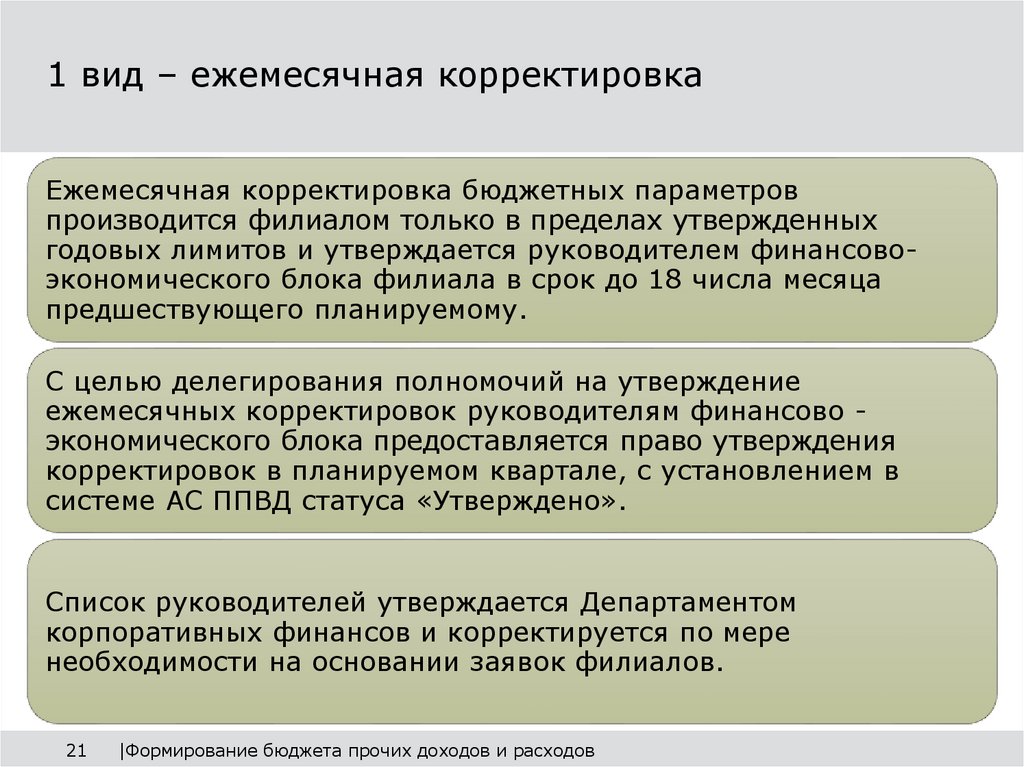 1 вид – ежемесячная корректировка

Ежемесячная корректировка бюджетных параметров производится филиалом только в пределах утвержденных годовых лимитов и утверждается руководителем финансово-экономического блока филиала в срок до 18 числа месяца предшествующего планируемому.

С целью делегирования полномочий на утверждение ежемесячных корректировок руководителям финансово - экономического блока предоставляется право утверждения корректировок в планируемом квартале, с установлением в системе АС ППВД статуса «Утверждено».

Список руководителей утверждается Департаментом корпоративных финансов и корректируется по мере необходимости на основании заявок филиалов.

21 |Формирование бюджета прочих доходов и расходов